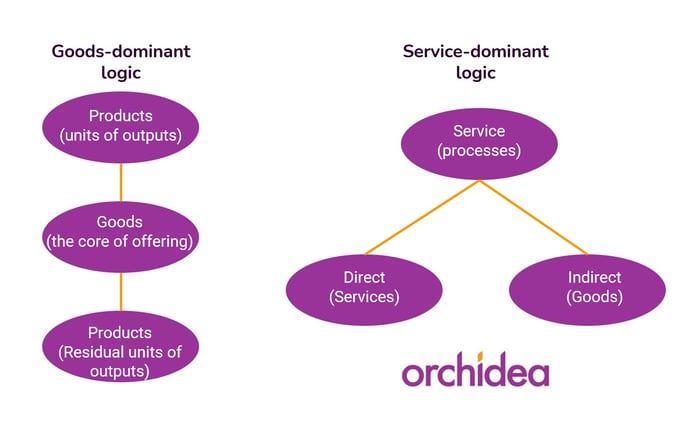 Goods-dominant logic

Products (units of outputs)

Goods (the core of offering)

Products (Residual units of outputs)

Service-dominant logic

Service (processes)

Direct (Services)

Indirect (Goods)

orchidea